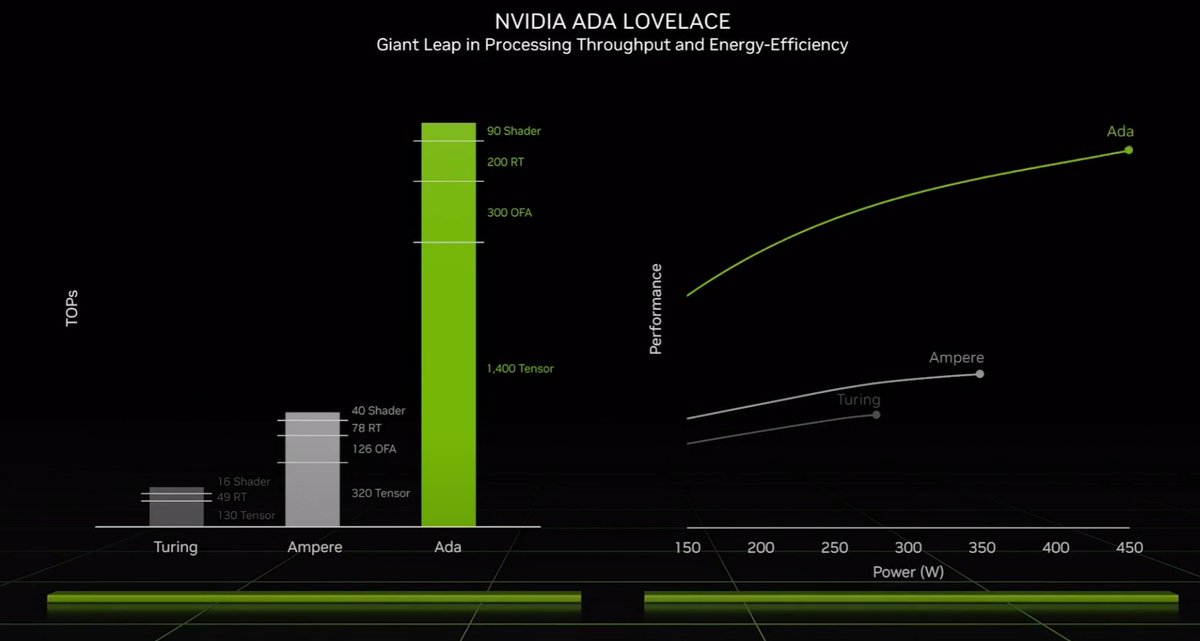 NVIDIA ADA LOVELACE
Giant Leap in Processing Throughput and Energy-Efficiency

TOPs

16 Shader
49 RT
130 Tensor

40 Shader
78 RT
126 OFA
320 Tensor

90 Shader
200 RT
300 OFA
1,400 Tensor

Turing
Ampere
Ada

Performance

Ada
Ampere
Turing

150
200
250
300
350
400
450

Power (W)